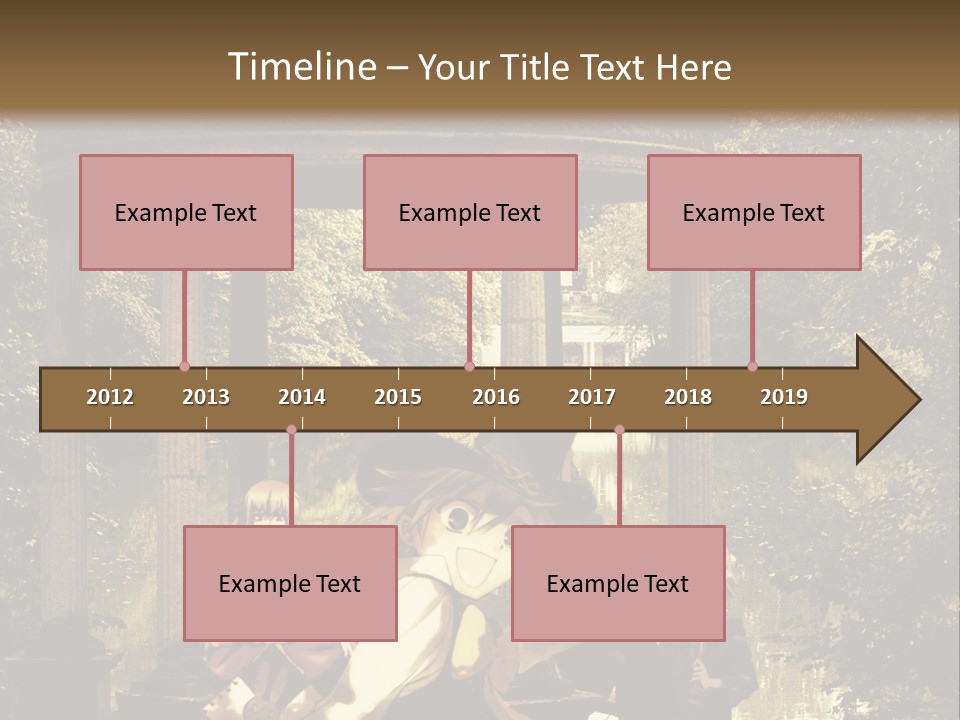 Timeline – Your Title Text Here

Example Text

Example Text

Example Text

2012 2013 2014 2015 2016 2017 2018 2019

Example Text

Example Text